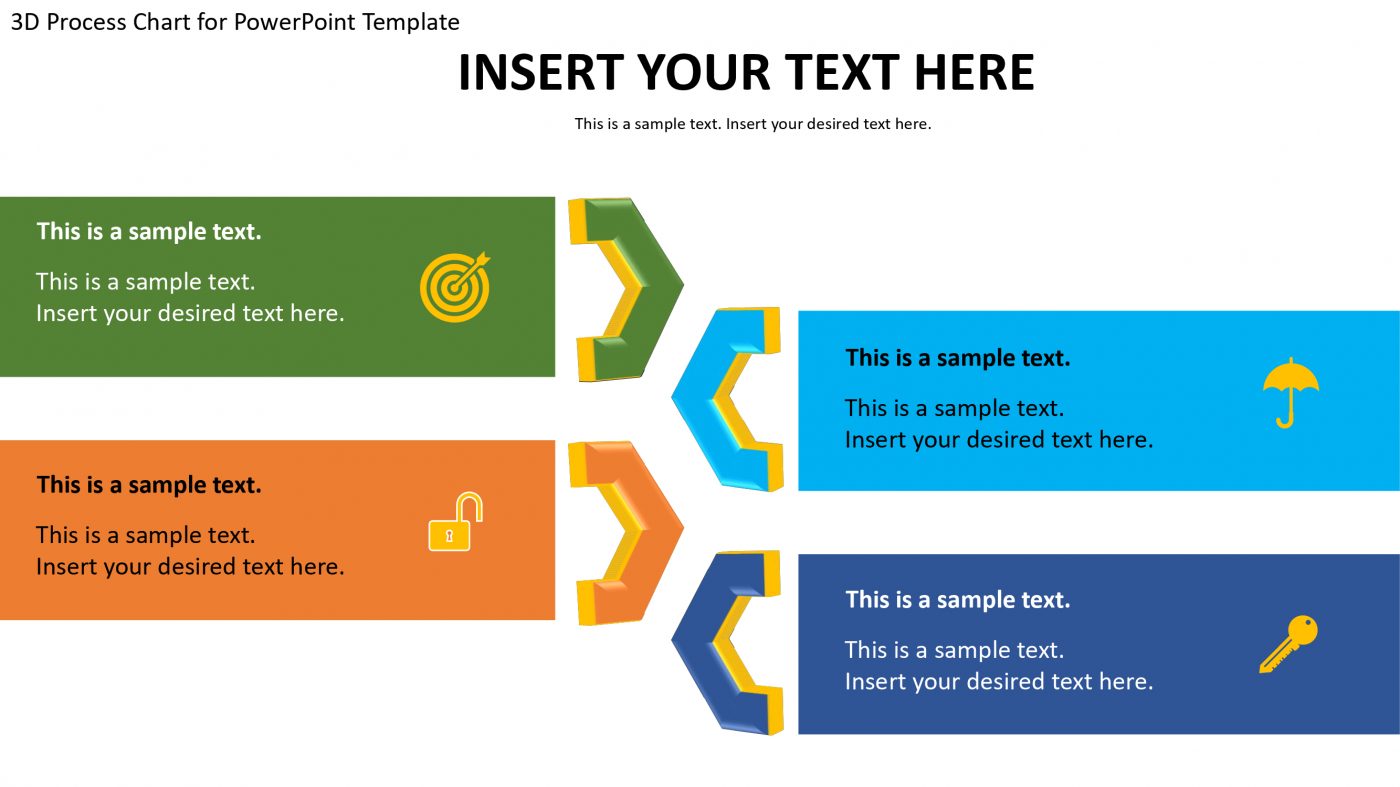 3D Process Chart for PowerPoint Template

INSERT YOUR TEXT HERE

This is a sample text. Insert your desired text here.

This is a sample text.

This is a sample text.
Insert your desired text here.

This is a sample text.

This is a sample text.
Insert your desired text here.

This is a sample text.

This is a sample text.
Insert your desired text here.

This is a sample text.

This is a sample text.
Insert your desired text here.